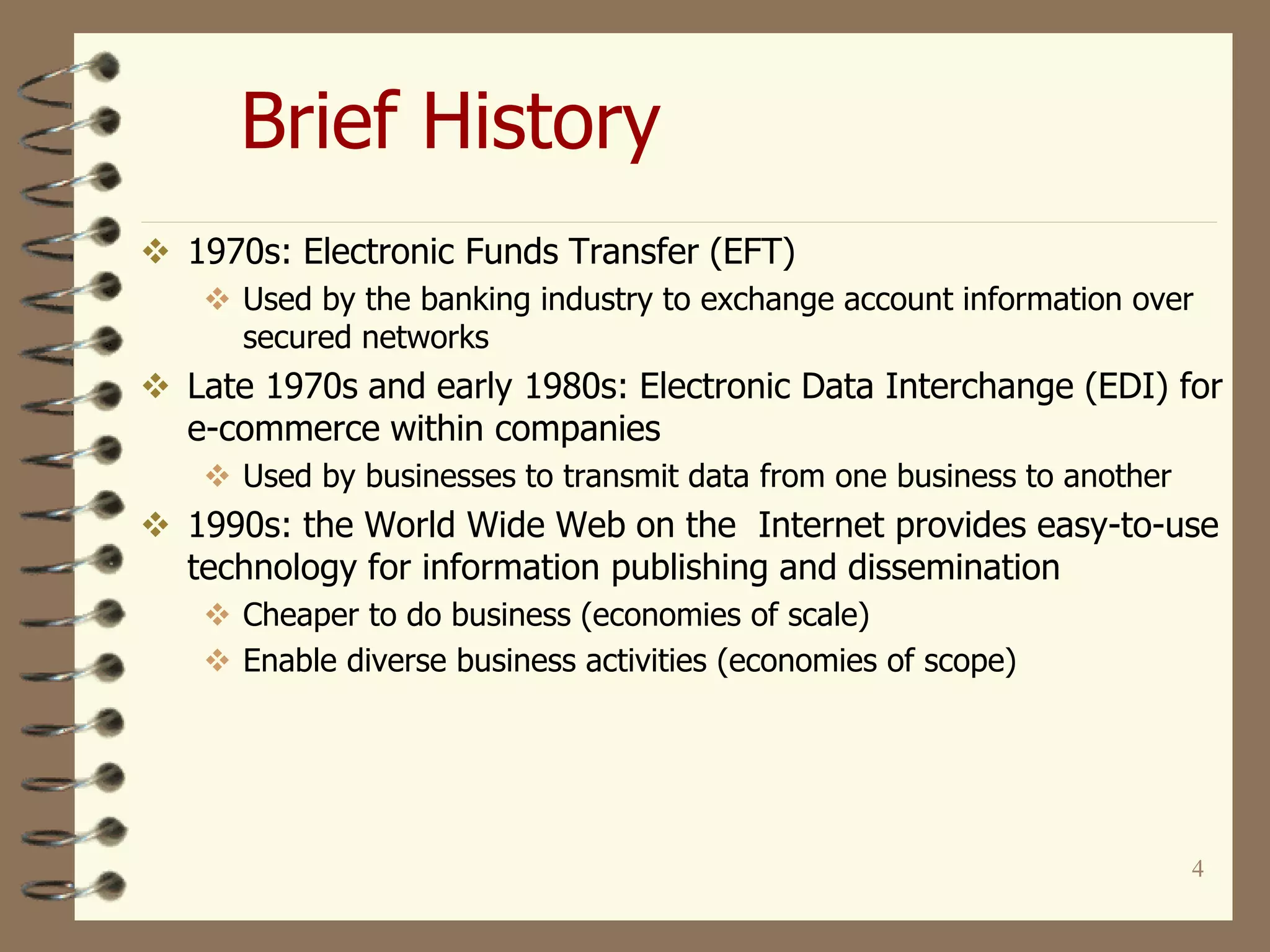 Brief History

❖ 1970s: Electronic Funds Transfer (EFT)

❖ Used by the banking industry to exchange account information over secured networks

❖ Late 1970s and early 1980s: Electronic Data Interchange (EDI) for e-commerce within companies

❖ Used by businesses to transmit data from one business to another

❖ 1990s: the World Wide Web on the Internet provides easy-to-use technology for information publishing and dissemination

❖ Cheaper to do business (economies of scale)

❖ Enable diverse business activities (economies of scope)

4